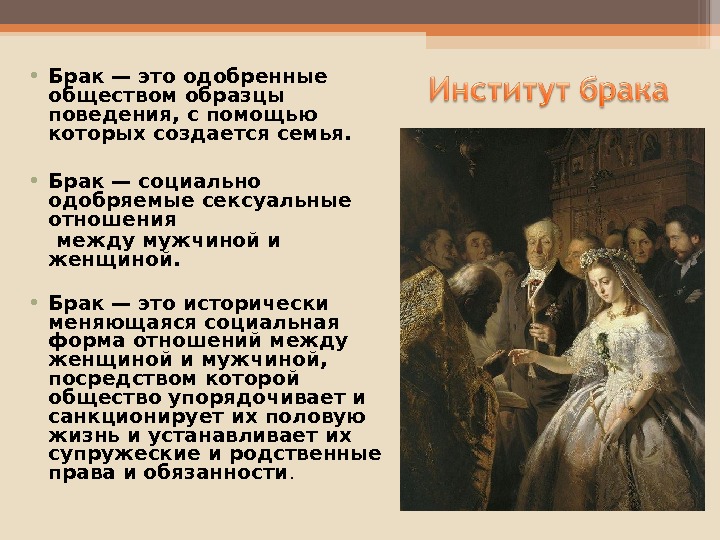 Институт брака

• Брак — это одобренные обществом образцы поведения, с помощью которых создается семья.

• Брак — социально одобряемые сексуальные отношения
 между мужчиной и женщиной.

• Брак — это исторически меняющаяся социальная форма отношений между женщиной и мужчиной, посредством которой общество упорядочивает и санкционирует их половую жизнь и устанавливает их супружеские и родственные права и обязанности.